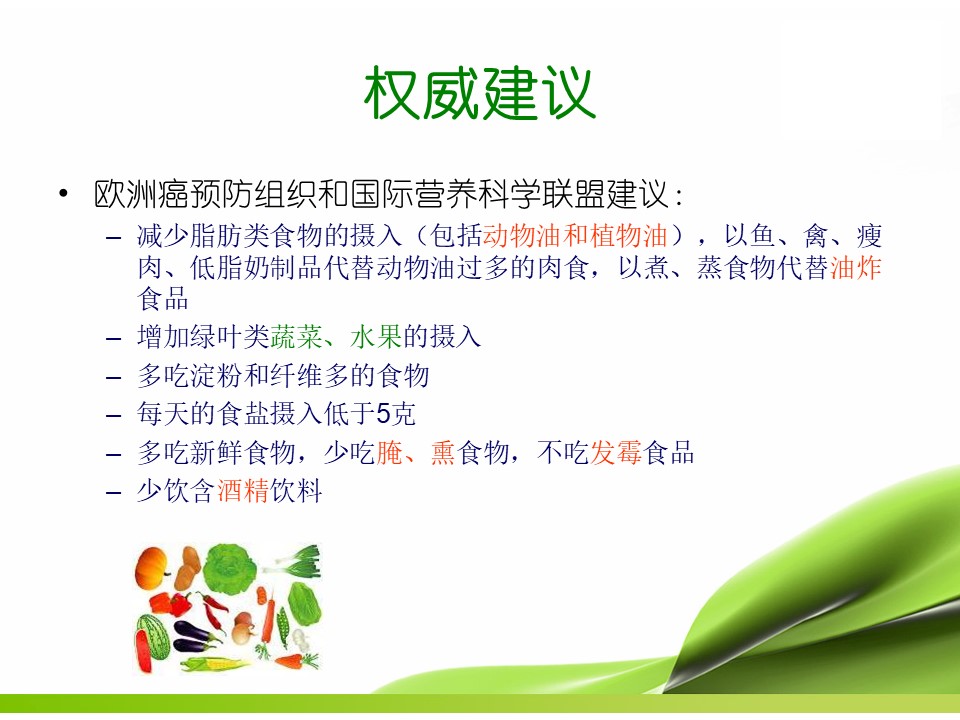 权威建议

• 欧洲癌预防组织和国际营养科学联盟建议：
  – 减少脂肪类食物的摄入（包括动物油和植物油），以鱼、禽、瘦肉、低脂奶制品代替动物油过多的肉食，以煮、蒸食物代替油炸食品
  – 增加绿叶类蔬菜、水果的摄入
  – 多吃淀粉和纤维多的食物
  – 每天的食盐摄入低于5克
  – 多吃新鲜食物，少吃腌、熏食物，不吃发霉食品
  – 少饮含酒精饮料